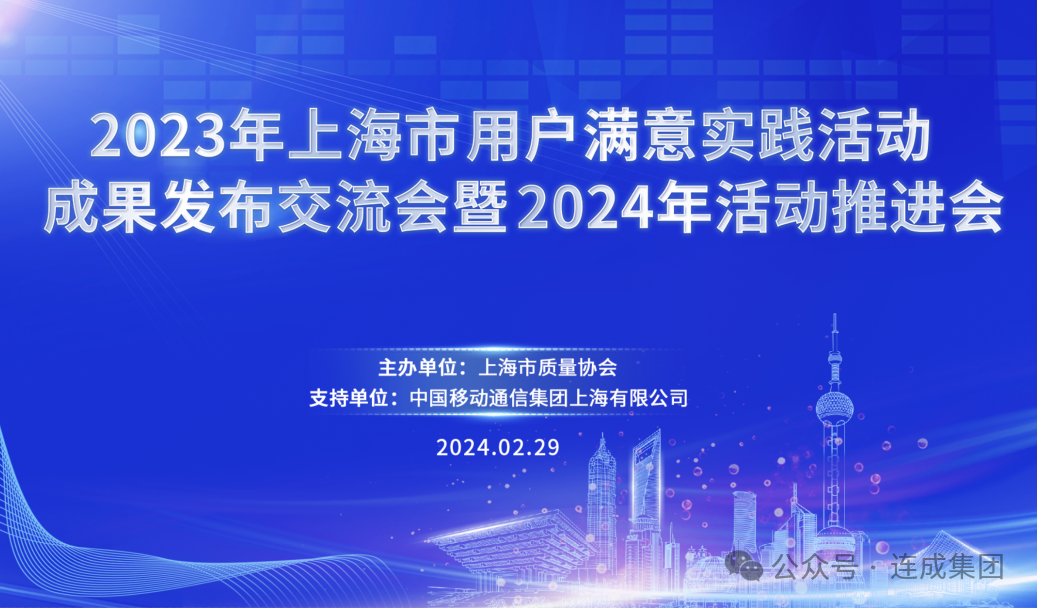 2023年上海市用户满意实践活动
成果发布交流会暨2024年活动推进会

主办单位：上海市质量协会
支持单位：中国移动通信集团上海有限公司

2024.02.29

公众号 · 连成集团